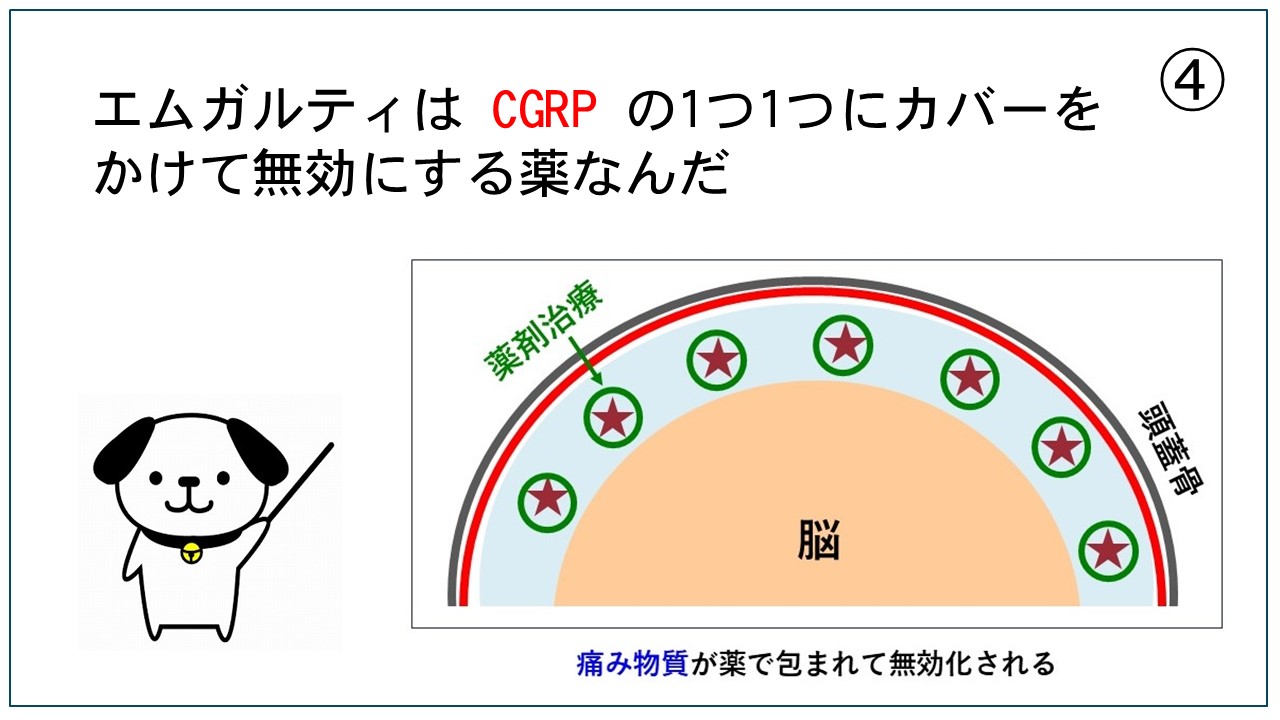 エムガルティは CGRP の1つ1つにカバーをかけて無効にする薬なんだ

④

薬剤治療

頭蓋骨

脳

痛み物質が薬で包まれて無効化される